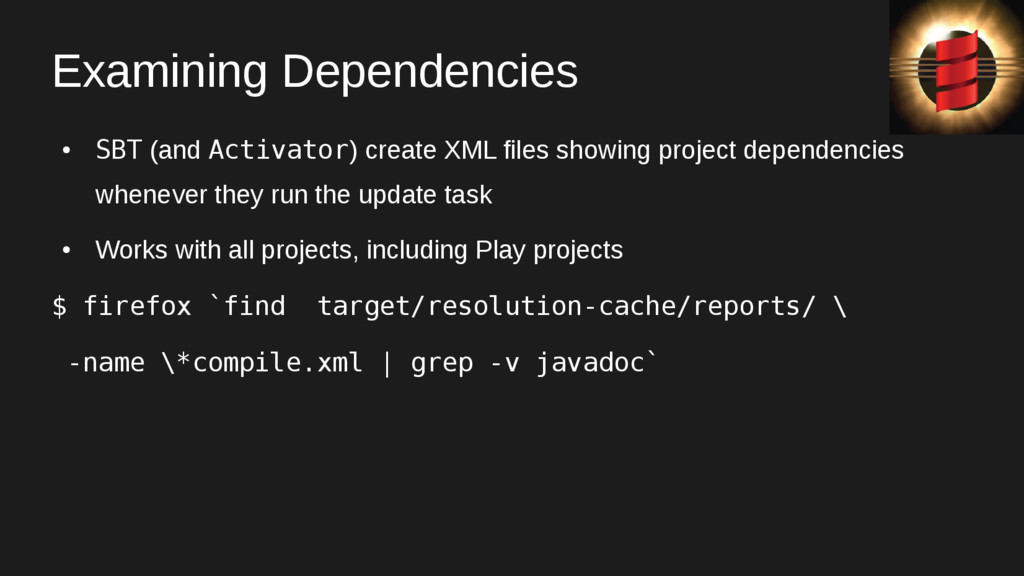 Examining Dependencies

• SBT (and Activator) create XML files showing project dependencies whenever they run the update task

• Works with all projects, including Play projects

$ firefox `find  target/resolution-cache/reports/ \

-name \*compile.xml | grep -v javadoc`